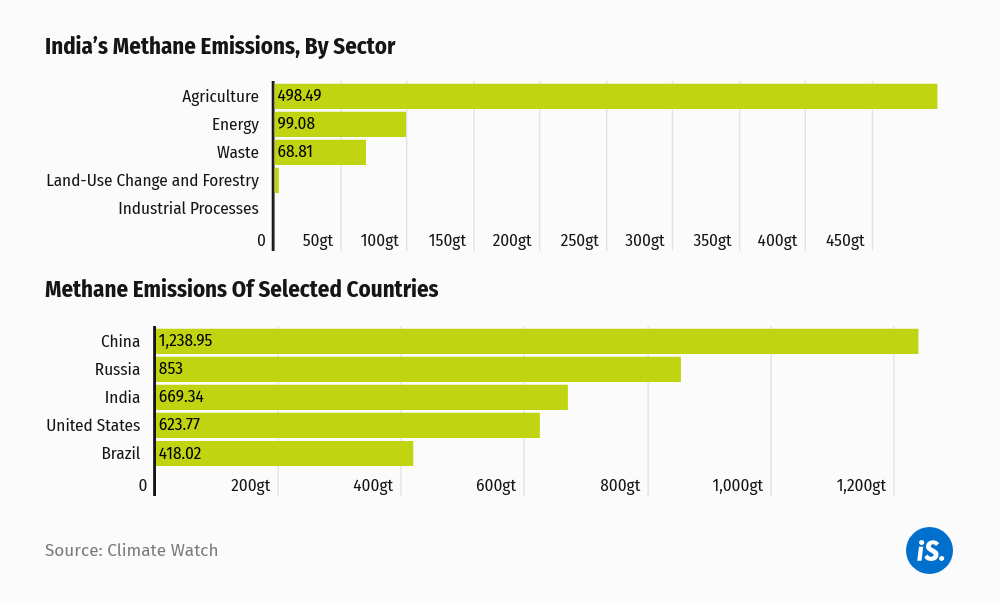 India's Methane Emissions, By Sector

Agriculture 498.49
Energy 99.08
Waste 68.81
Land-Use Change and Forestry
Industrial Processes

0 50gt 100gt 150gt 200gt 250gt 300gt 350gt 400gt 450gt

Methane Emissions Of Selected Countries

China 1,238.95
Russia 853
India 669.34
United States 623.77
Brazil 418.02

0 200gt 400gt 600gt 800gt 1,000gt 1,200gt

Source: Climate Watch

iS.